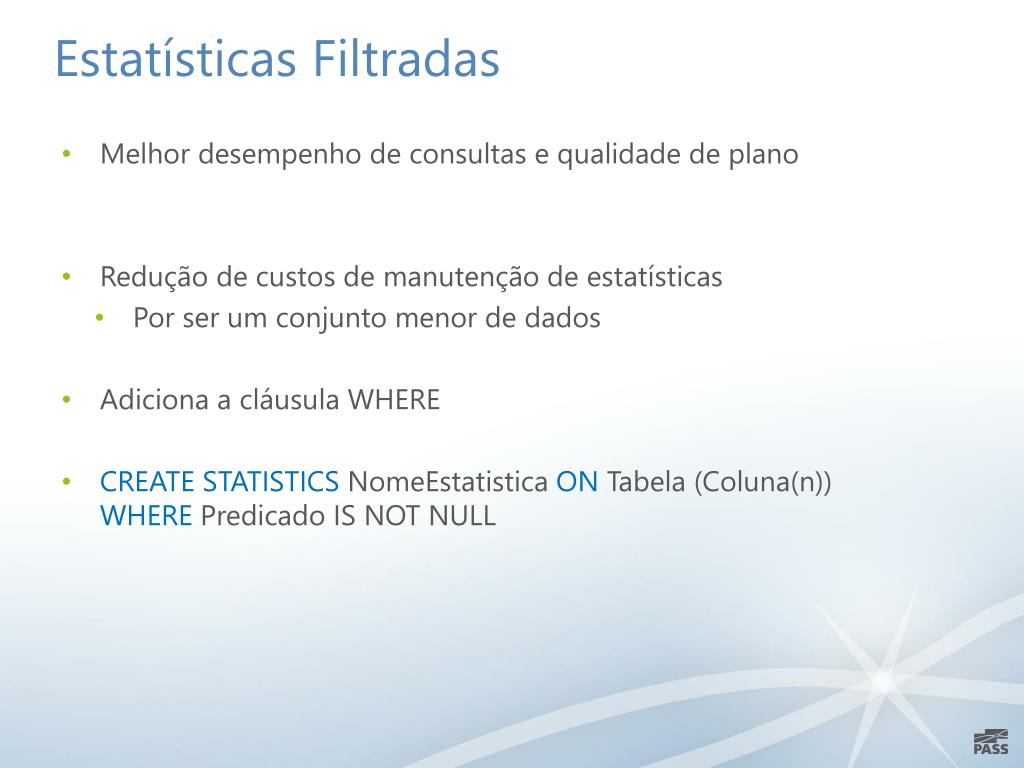 Estatísticas Filtradas

• Melhor desempenho de consultas e qualidade de plano

• Redução de custos de manutenção de estatísticas
  • Por ser um conjunto menor de dados

• Adiciona a cláusula WHERE

• CREATE STATISTICS NomeEstatistica ON Tabela (Coluna(n)) WHERE Predicado IS NOT NULL

PASS